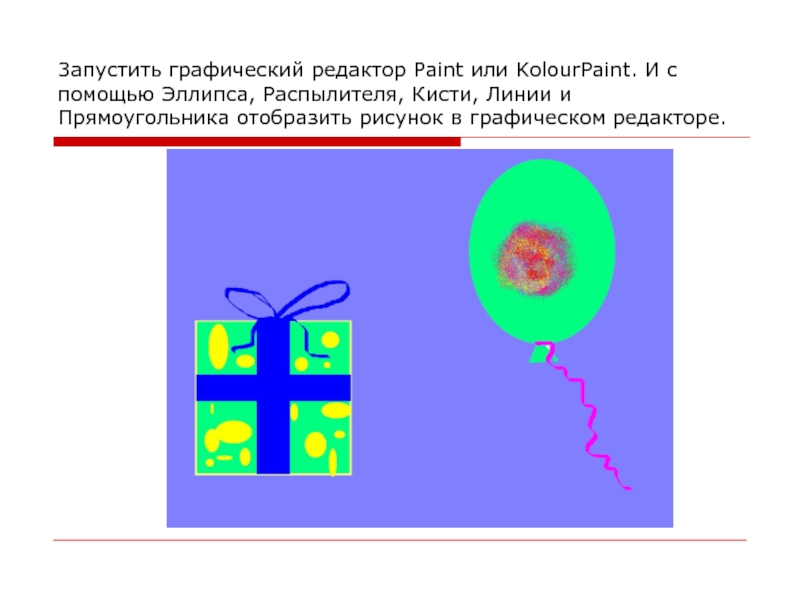 Запустить графический редактор Paint или KolourPaint. И с помощью Эллипса, Распылителя, Кисти, Линии и Прямоугольника отобразить рисунок в графическом редакторе.